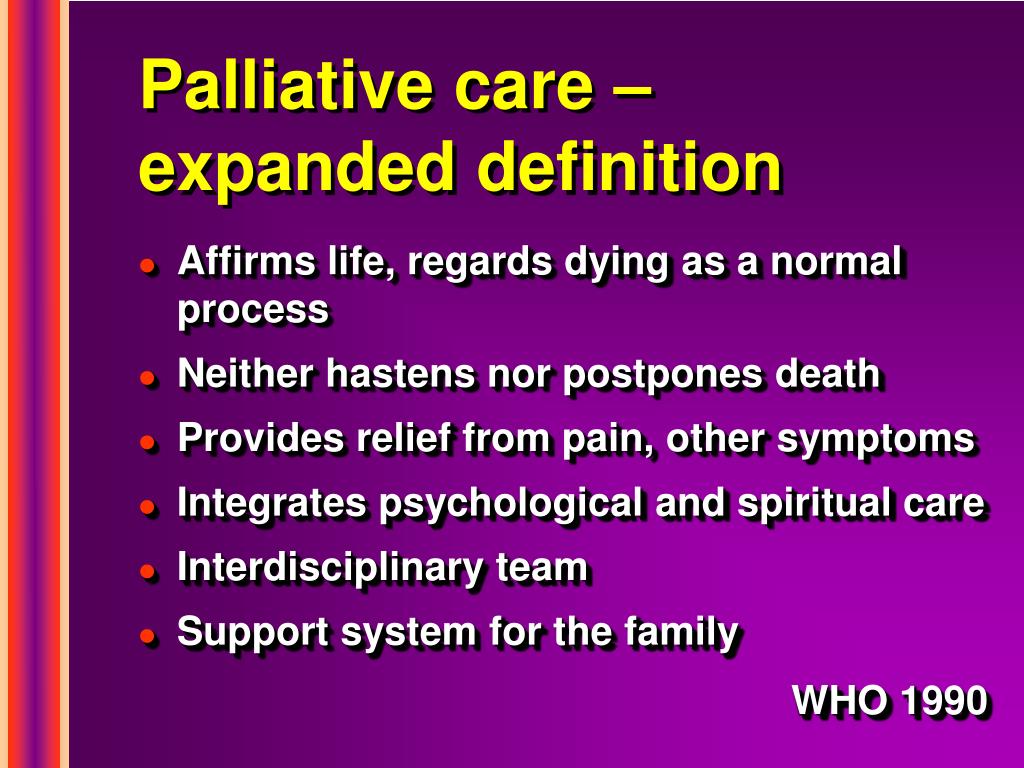 Palliative care – expanded definition

- Affirms life, regards dying as a normal process
- Neither hastens nor postpones death
- Provides relief from pain, other symptoms
- Integrates psychological and spiritual care
- Interdisciplinary team
- Support system for the family

WHO 1990